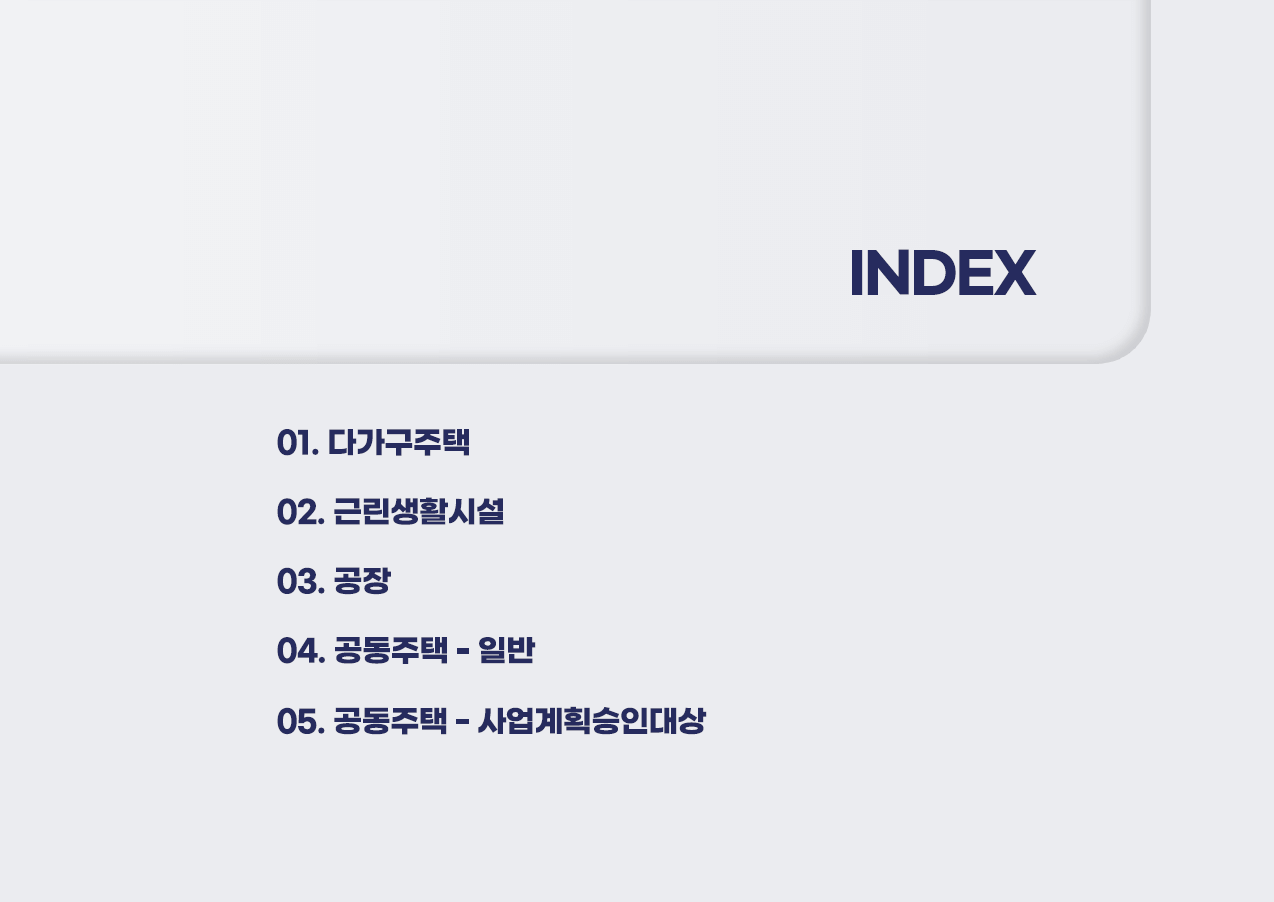 INDEX

01. 다가구주택

02. 근린생활시설

03. 공장

04. 공동주택 - 일반

05. 공동주택 - 사업계획승인대상